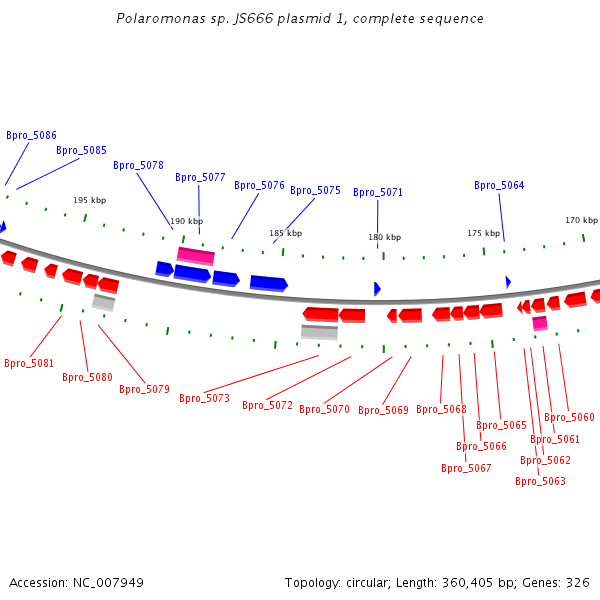 Polaromonas sp. JS666 plasmid 1, complete sequence

Bpro_5086
Bpro_5085
Bpro_5078
Bpro_5077
Bpro_5076
Bpro_5075
Bpro_5071
Bpro_5064

195 kbp
190 kbp
185 kbp
180 kbp
175 kbp
170 kbp

Bpro_5081
Bpro_5080
Bpro_5079
Bpro_5073
Bpro_5072
Bpro_5070
Bpro_5069
Bpro_5068
Bpro_5065
Bpro_5066
Bpro_5067
Bpro_5060
Bpro_5061
Bpro_5062
Bpro_5063

Accession: NC_007949

Topology: circular; Length: 360,405 bp; Genes: 326